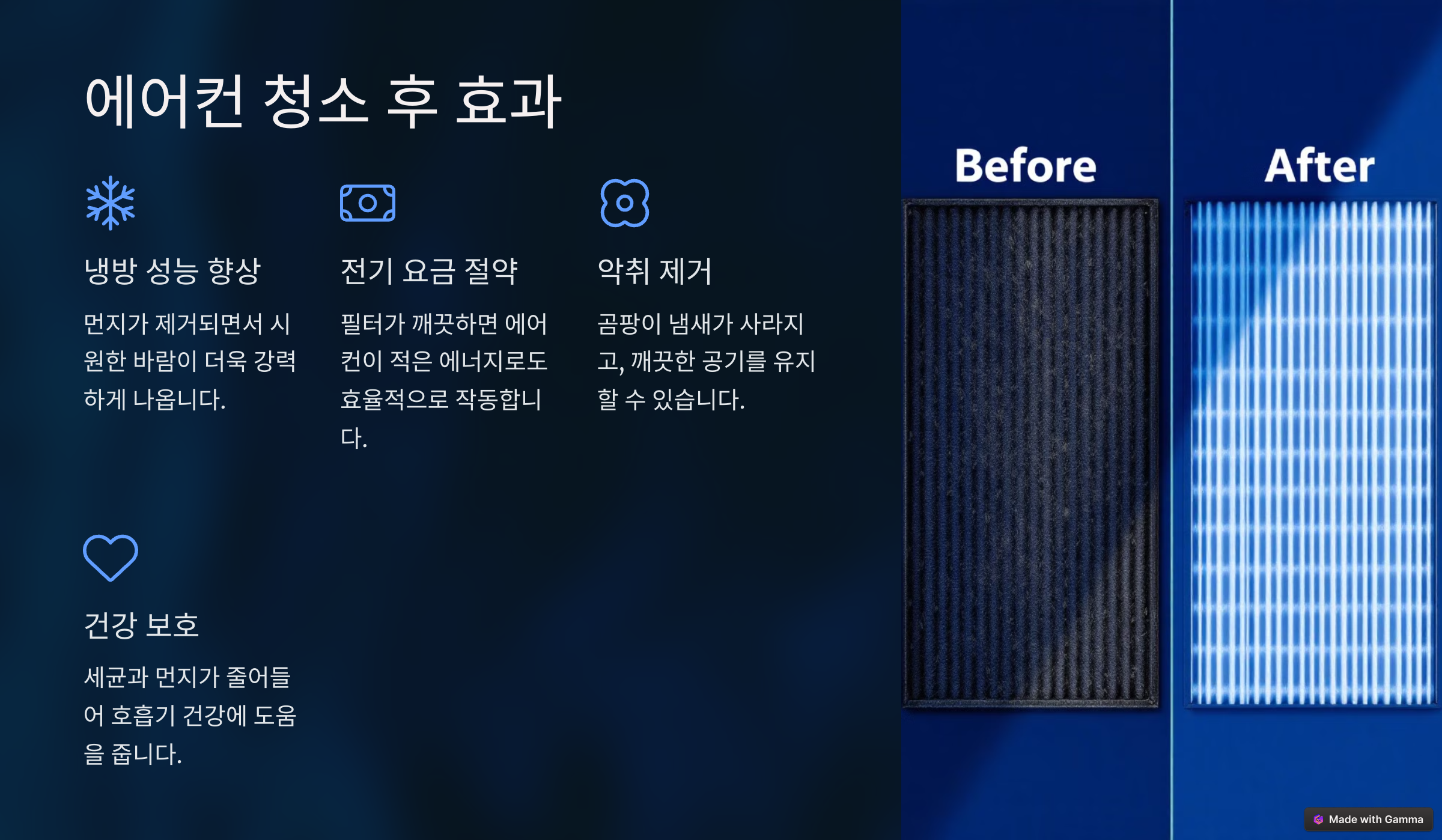 에어컨 청소 후 효과

냉방 성능 향상

먼지가 제거되면서 시원한 바람이 더욱 강력하게 나옵니다.

전기 요금 절약

필터가 깨끗하면 에어컨이 적은 에너지로도 효율적으로 작동합니다.

악취 제거

곰팡이 냄새가 사라지고, 깨끗한 공기를 유지할 수 있습니다.

건강 보호

세균과 먼지가 줄어들어 호흡기 건강에 도움을 줍니다.

Before

After

Made with Gamma